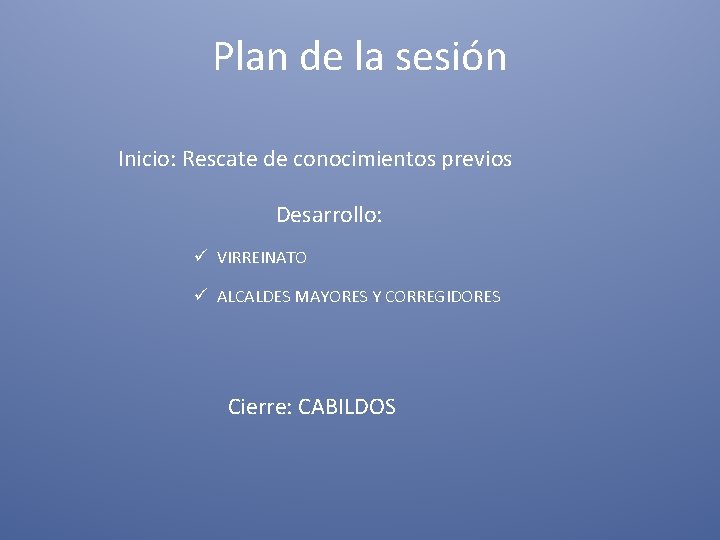 Plan de la sesión

Inicio: Rescate de conocimientos previos

Desarrollo:

✓ VIRREINATO

✓ ALCALDES MAYORES Y CORREGIDORES

Cierre: CABILDOS